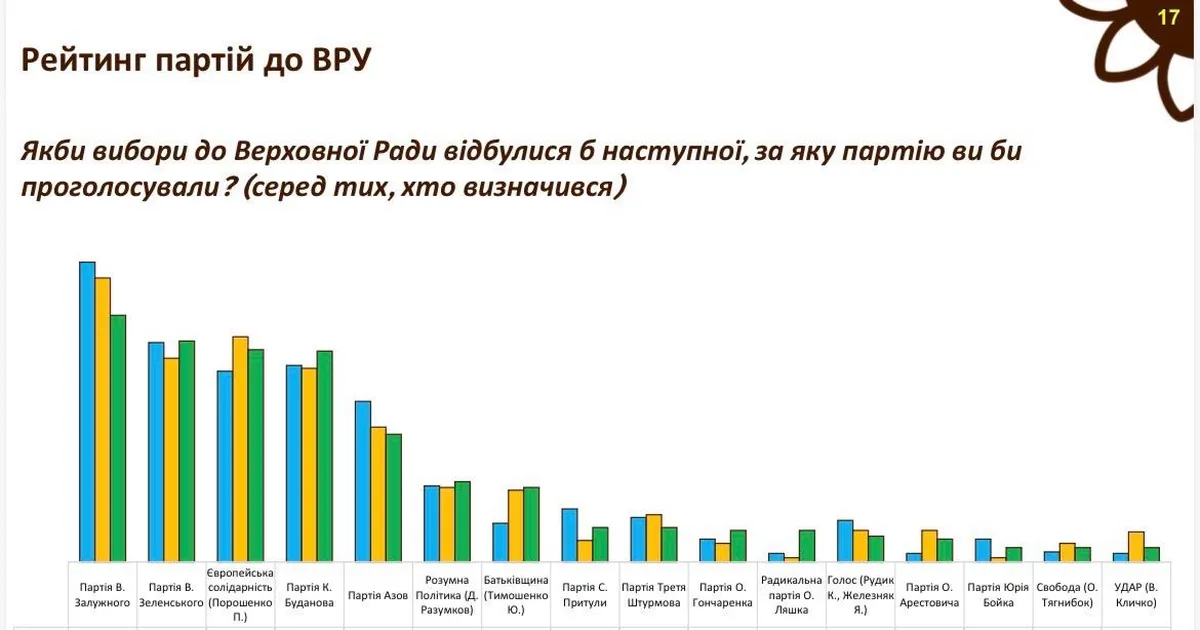 17

Рейтинг партій до ВРУ

Якби вибори до Верховної Ради відбулися б наступної, за яку партію ви би проголосували? (серед тих, хто визначився)

Партія В. Залужного
Партія В. Зеленського
Європейська солідарність (Порошенко П.)
Партія К. Буданова
Партія Азов
Розумна Політика (Д. Разумков)
Батьківщина (Тимошенко Ю.)
Партія С. Притули
Партія Третя Штурмова
Партія О. Гончаренка
Радикальна партія О. Ляшка
Голос (Рудик К., Железняк Я.)
Партія О. Арестовича
Партія Юрія Бойка
Свобода (О. Тягнибок)
УДАР (В. Кличко)